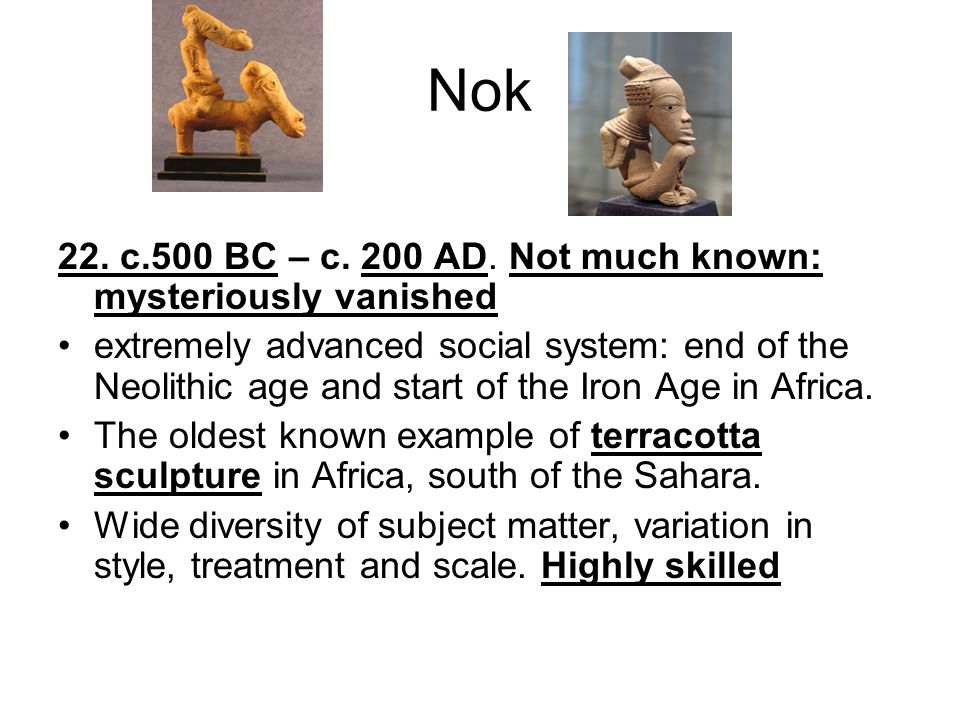 Nok

22. c.500 BC – c. 200 AD. Not much known: mysteriously vanished

• extremely advanced social system: end of the Neolithic age and start of the Iron Age in Africa.

• The oldest known example of terracotta sculpture in Africa, south of the Sahara.

• Wide diversity of subject matter, variation in style, treatment and scale. Highly skilled